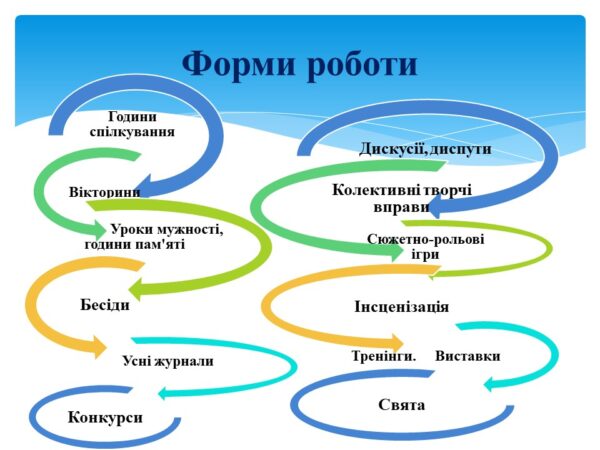 Форми роботи

Години спілкування

Вікторини

Уроки мужності, години пам'яті

Бесіди

Усні журнали

Конкурси

Дискусії, диспути

Колективні творчі вправи

Сюжетно-рольові ігри

Інсценізація

Тренінги.

Виставки

Свята